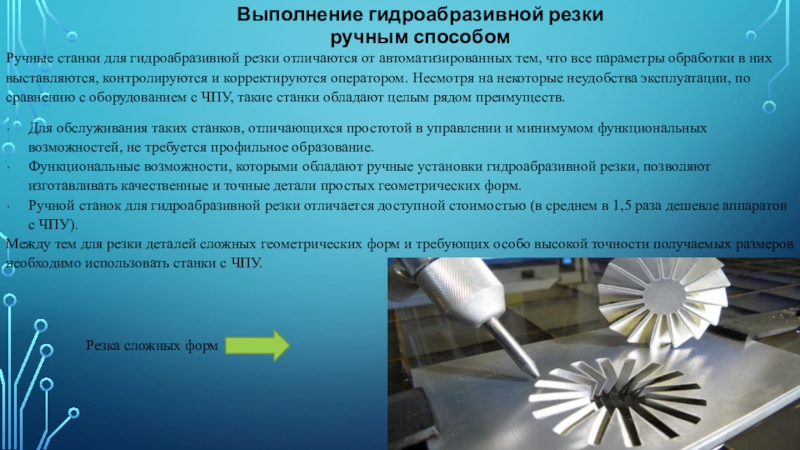 Выполнение гидроабразивной резки ручным способом

Ручные станки для гидроабразивной резки отличаются от автоматизированных тем, что все параметры обработки в них выставляются, контролируются и корректируются оператором. Несмотря на некоторые неудобства эксплуатации, по сравнению с оборудованием с ЧПУ, такие станки обладают целым рядом преимуществ.

· Для обслуживания таких станков, отличающихся простотой в управлении и минимумом функциональных возможностей, не требуется профильное образование.
· Функциональные возможности, которыми обладают ручные установки гидроабразивной резки, позволяют изготавливать качественные и точные детали простых геометрических форм.
· Ручной станок для гидроабразивной резки отличается доступной стоимостью (в среднем в 1,5 раза дешевле аппаратов с ЧПУ).

Между тем для резки деталей сложных геометрических форм и требующих особо высокой точности получаемых размеров необходимо использовать станки с ЧПУ.

Резка сложных форм